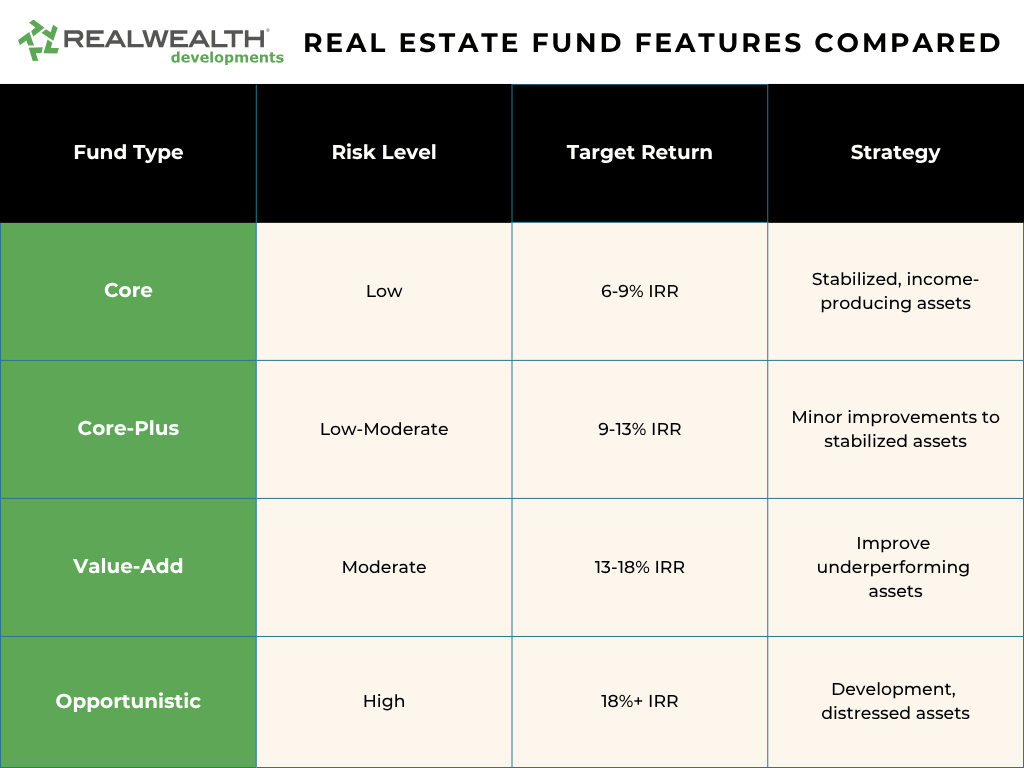 REALWEALTH® developments

REAL ESTATE FUND FEATURES COMPARED

| Fund Type | Risk Level | Target Return | Strategy |
|---|---|---|---|
| Core | Low | 6-9% IRR | Stabilized, income-producing assets |
| Core-Plus | Low-Moderate | 9-13% IRR | Minor improvements to stabilized assets |
| Value-Add | Moderate | 13-18% IRR | Improve underperforming assets |
| Opportunistic | High | 18%+ IRR | Development, distressed assets |